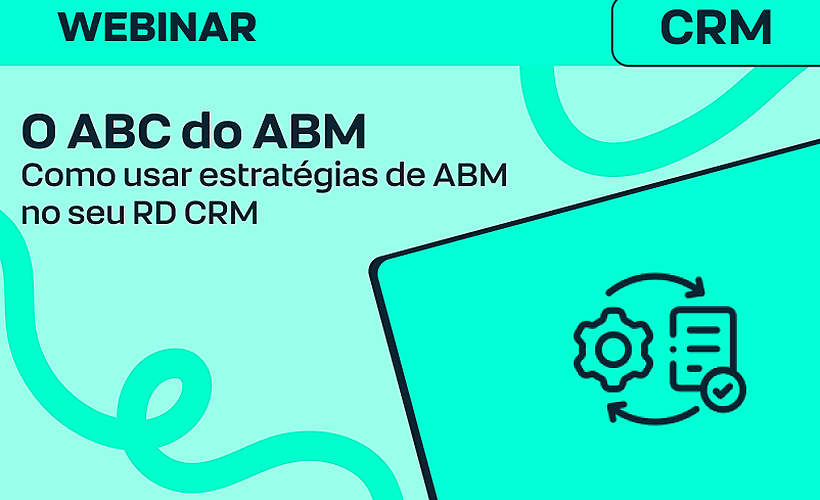 WEBINAR

CRM

O ABC do ABM
Como usar estratégias de ABM no seu RD CRM